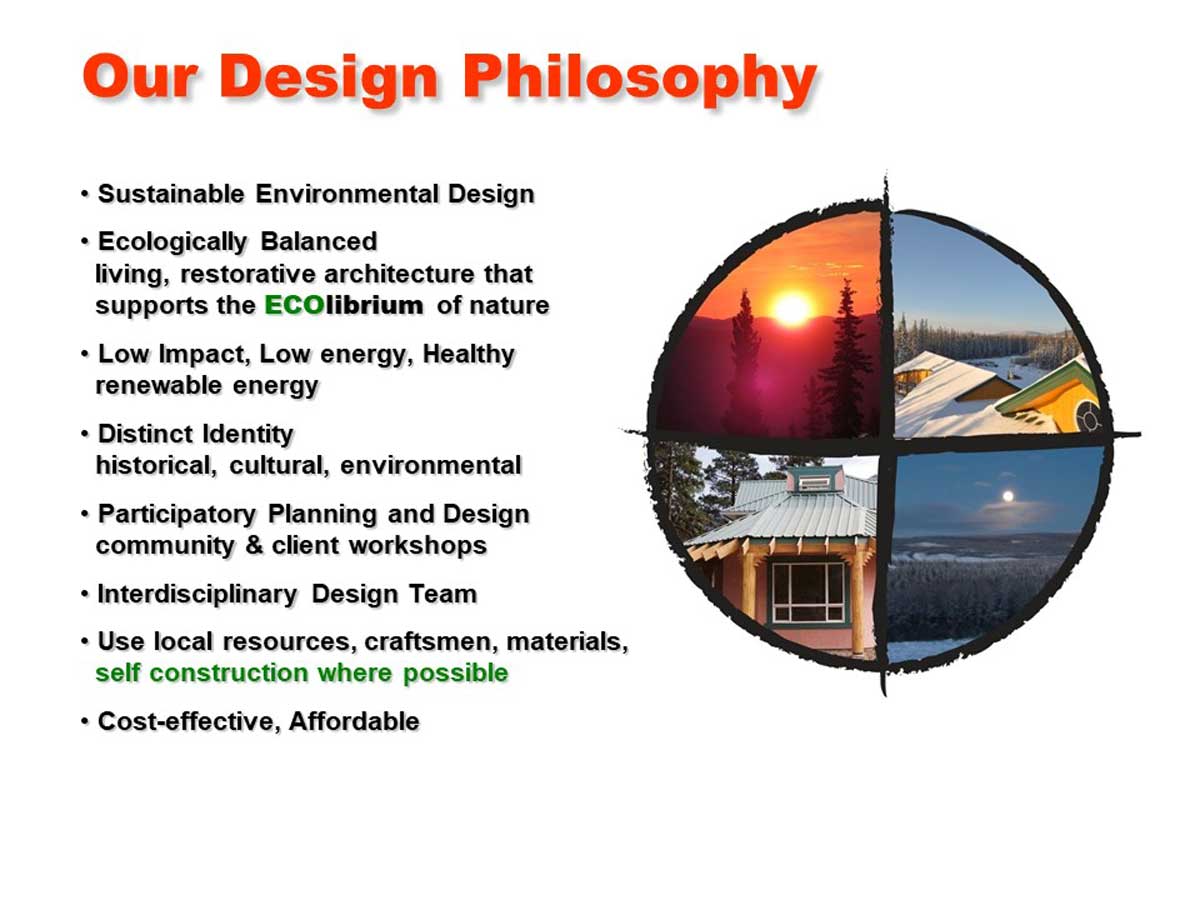 Our Design Philosophy

• Sustainable Environmental Design

• Ecologically Balanced
living, restorative architecture that supports the ECOlibrium of nature

• Low Impact, Low energy, Healthy renewable energy

• Distinct Identity
historical, cultural, environmental

• Participatory Planning and Design
community & client workshops

• Interdisciplinary Design Team

• Use local resources, craftsmen, materials,
self construction where possible

• Cost-effective, Affordable